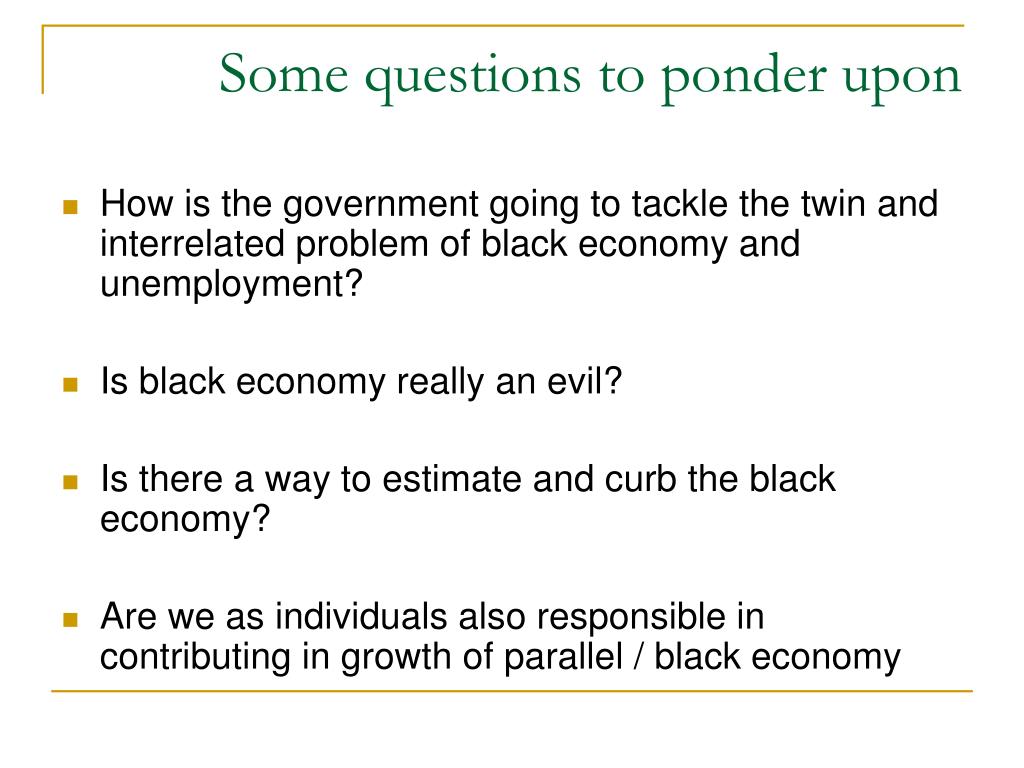 Some questions to ponder upon

- How is the government going to tackle the twin and interrelated problem of black economy and unemployment?

- Is black economy really an evil?

- Is there a way to estimate and curb the black economy?

- Are we as individuals also responsible in contributing in growth of parallel / black economy